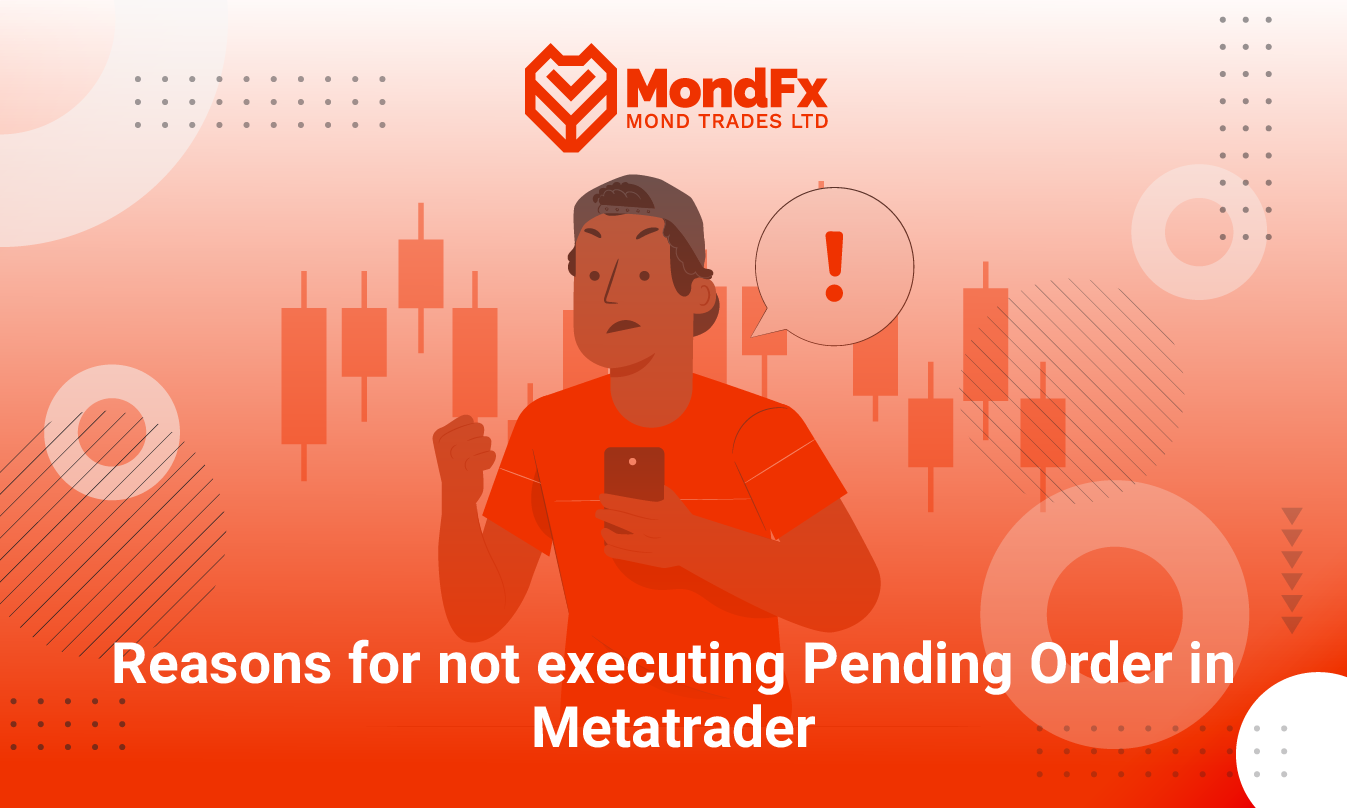 MondFx
MOND TRADES LTD

!

Reasons for not executing Pending Order in Metatrader